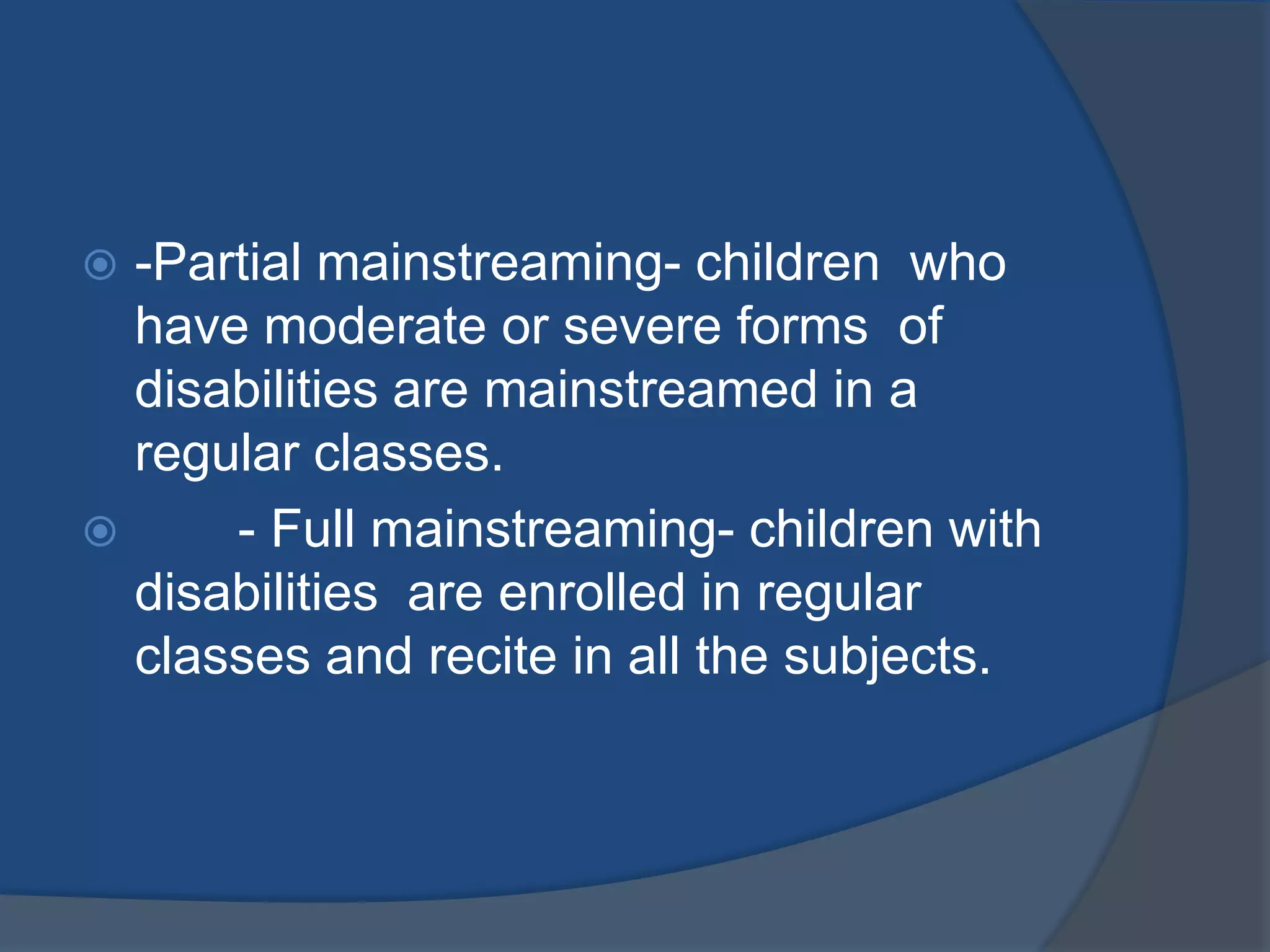 -Partial mainstreaming- children who have moderate or severe forms of disabilities are mainstreamed in a regular classes.

- Full mainstreaming- children with disabilities are enrolled in regular classes and recite in all the subjects.